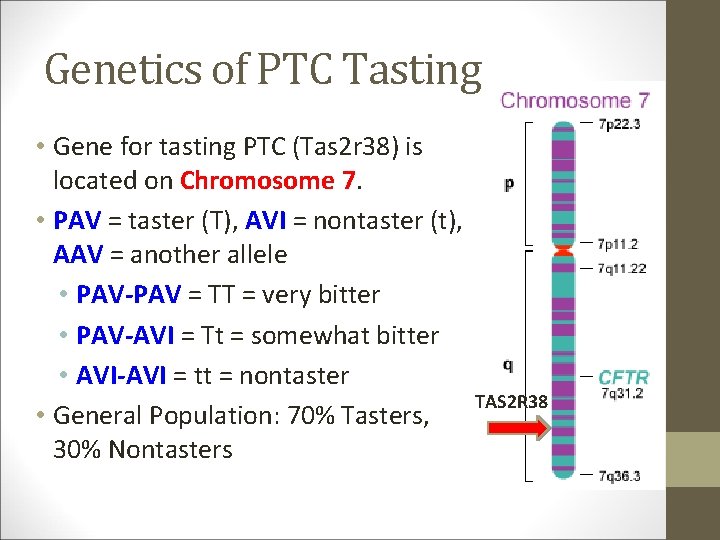 Genetics of PTC Tasting

• Gene for tasting PTC (Tas2r38) is located on Chromosome 7.
• PAV = taster (T), AVI = nontaster (t), AAV = another allele
  • PAV-PAV = TT = very bitter
  • PAV-AVI = Tt = somewhat bitter
  • AVI-AVI = tt = nontaster
• General Population: 70% Tasters, 30% Nontasters

Chromosome 7
7p22.3
p
7p11.2
7q11.22
q
CFTR
7q31.2
TAS2R38
7q36.3